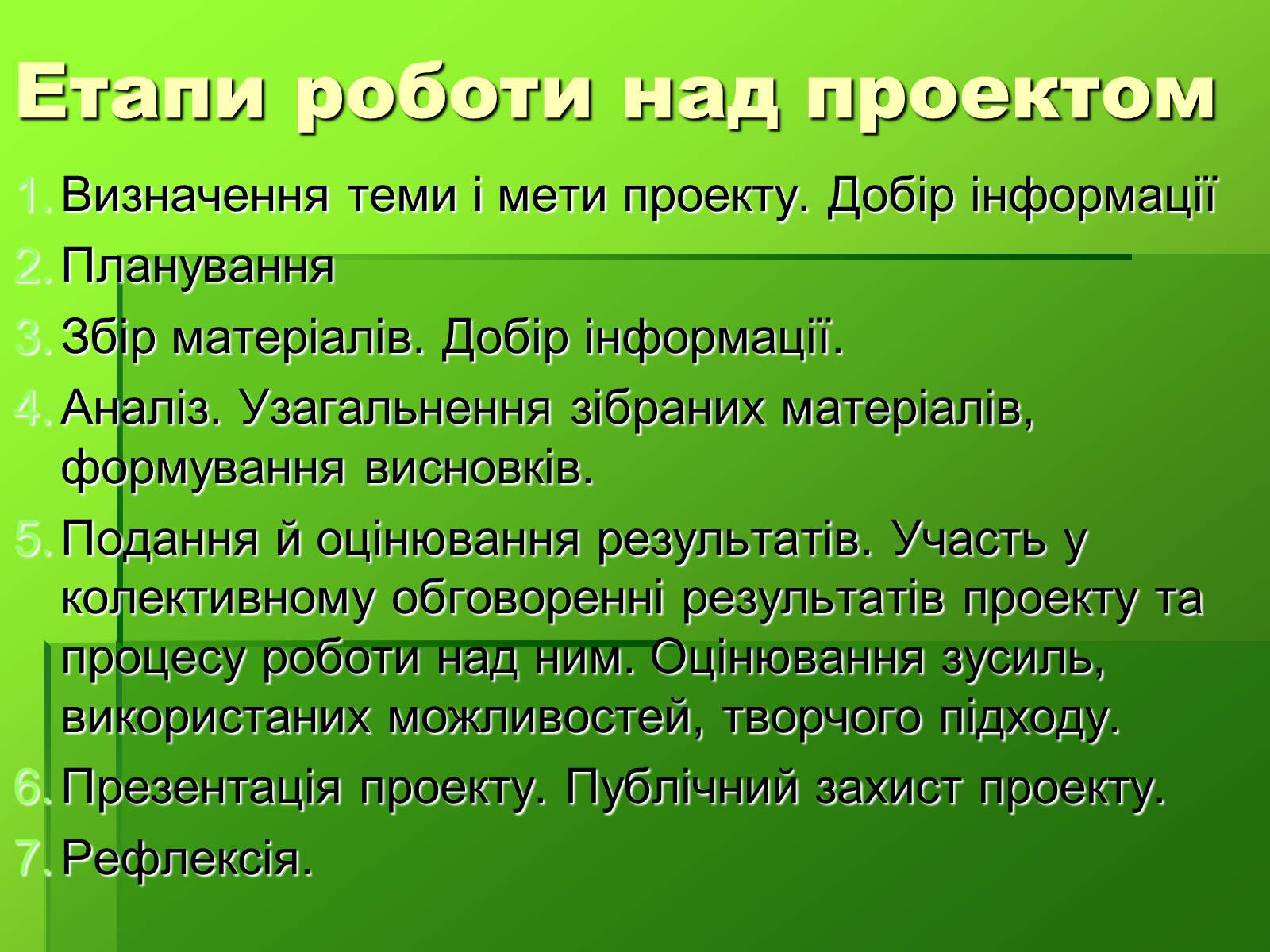 Етапи роботи над проектом

1. Визначення теми і мети проекту. Добір інформації
2. Планування
3. Збір матеріалів. Добір інформації.
4. Аналіз. Узагальнення зібраних матеріалів, формування висновків.
5. Подання й оцінювання результатів. Участь у колективному обговоренні результатів проекту та процесу роботи над ним. Оцінювання зусиль, використаних можливостей, творчого підходу.
6. Презентація проекту. Публічний захист проекту.
7. Рефлексія.